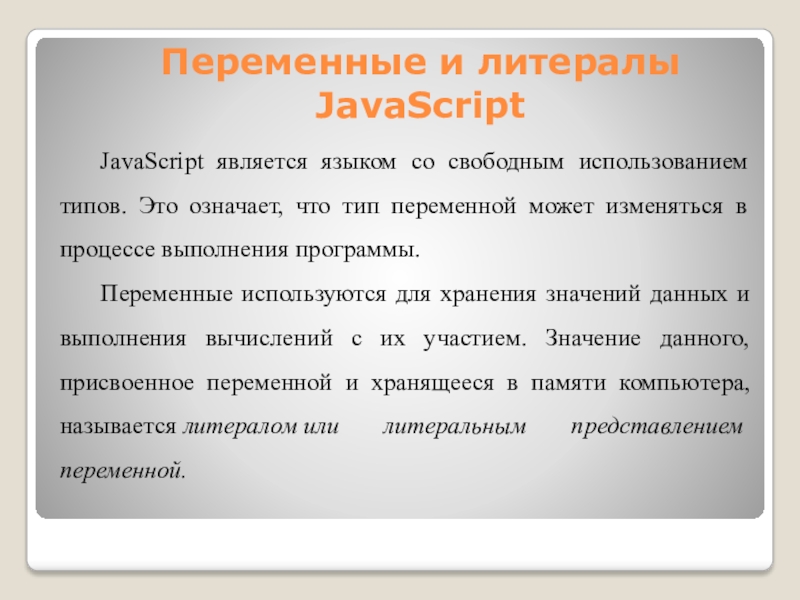 Переменные и литералы JavaScript

JavaScript является языком со свободным использованием типов. Это означает, что тип переменной может изменяться в процессе выполнения программы.

Переменные используются для хранения значений данных и выполнения вычислений с их участием. Значение данного, присвоенное переменной и хранящееся в памяти компьютера, называется литералом или литеральным представлением переменной.